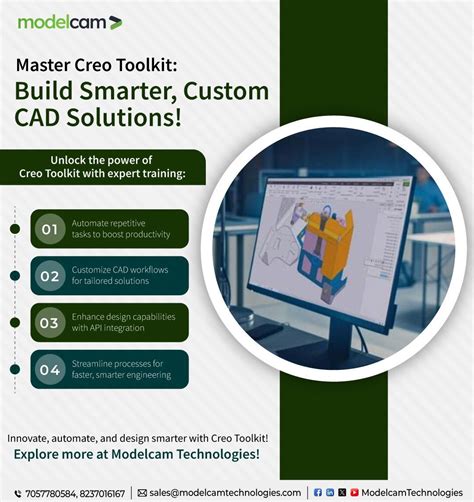 modelcam

Master Creo Toolkit:
Build Smarter, Custom CAD Solutions!

Unlock the power of Creo Toolkit with expert training:

01 Automate repetitive tasks to boost productivity

02 Customize CAD workflows for tailored solutions

03 Enhance design capabilities with API integration

04 Streamline processes for faster, smarter engineering

Innovate, automate, and design smarter with Creo Toolkit!
Explore more at Modelcam Technologies!

7057780584, 8237016167 | sales@modelcamtechnologies.com | ModelcamTechnologies